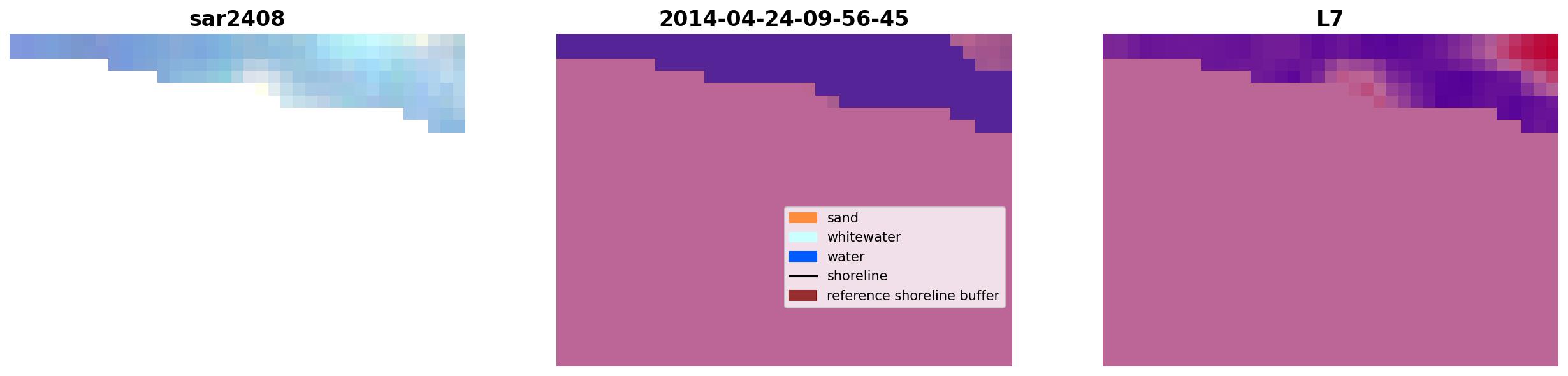 sar2408

2014-04-24-09-56-45

sand
whitewater
water
shoreline
reference shoreline buffer

L7